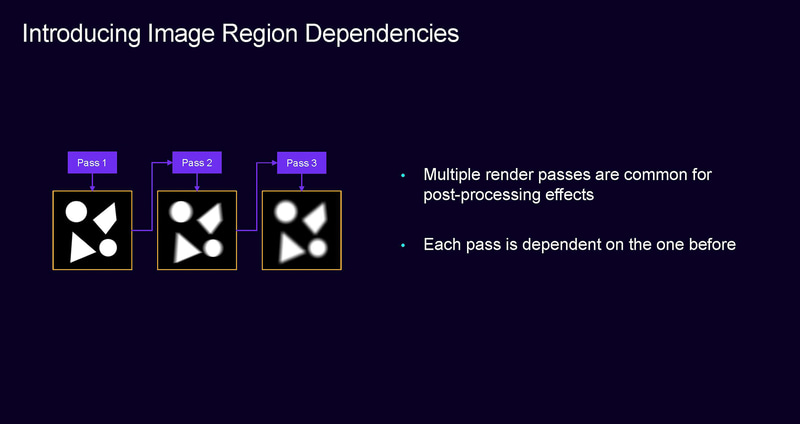 Introducing Image Region Dependencies

Pass 1

Pass 2

Pass 3

• Multiple render passes are common for post-processing effects

• Each pass is dependent on the one before